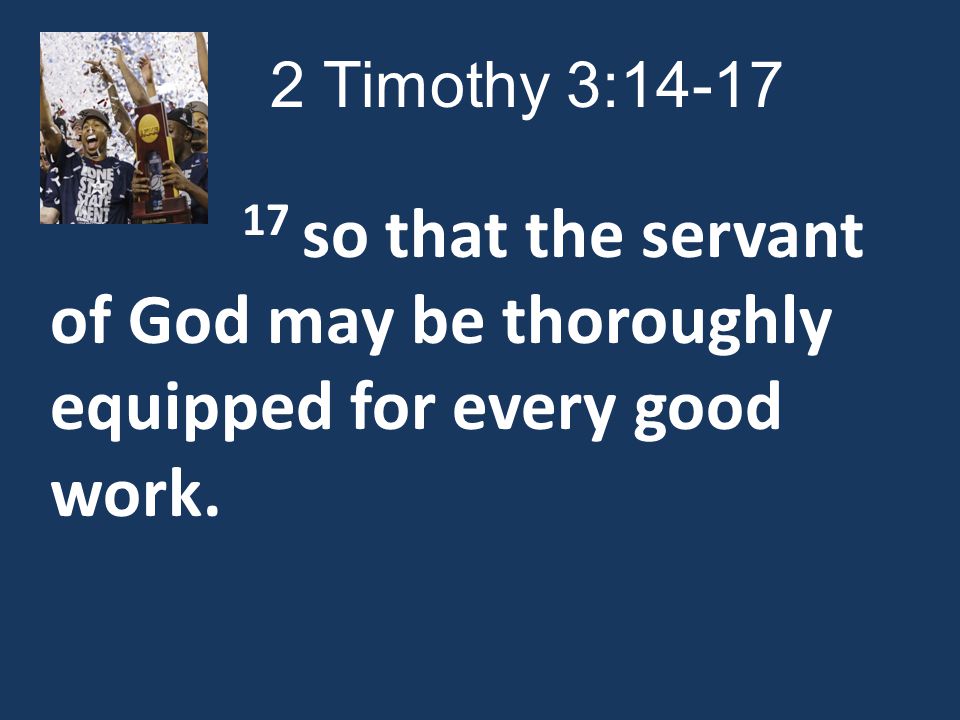 2 Timothy 3:14-17

$^{17}$ so that the servant of God may be thoroughly equipped for every good work.